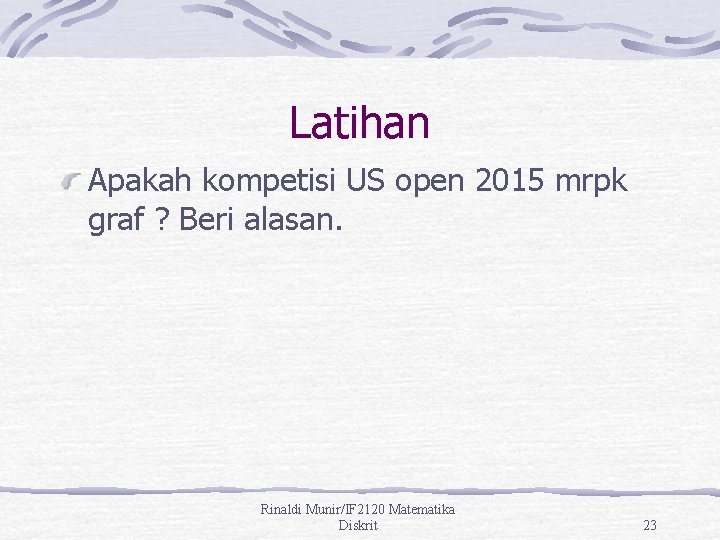 Latihan

Apakah kompetisi US open 2015 mrpk graf ? Beri alasan.

Rinaldi Munir/IF2120 Matematika Diskrit

23